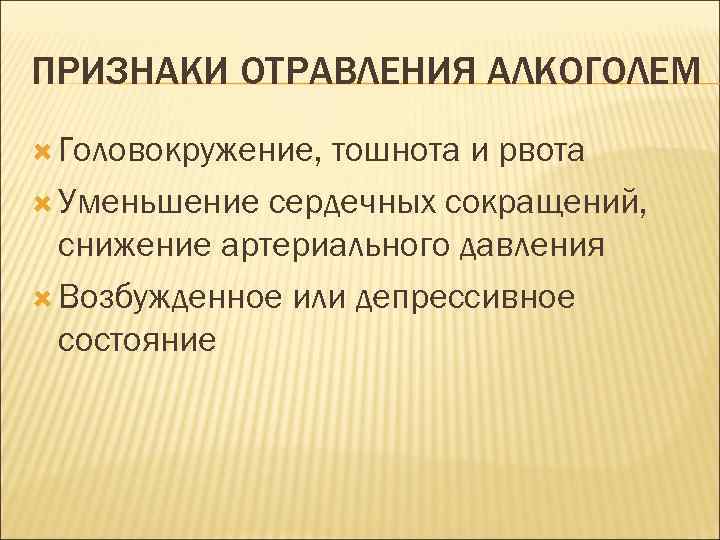 ПРИЗНАКИ ОТРАВЛЕНИЯ АЛКОГОЛЕМ

Головокружение, тошнота и рвота

Уменьшение сердечных сокращений, снижение артериального давления

Возбужденное или депрессивное состояние